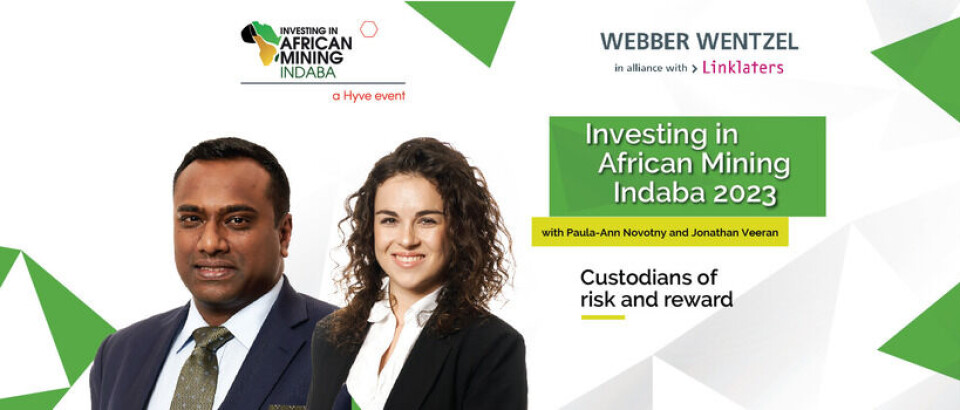 INVESTING IN AFRICAN MINING INDABA

a Hyve event

WEBBER WENTZEL

in alliance with > Linklaters

Investing in African Mining Indaba 2023

with Paula-Ann Novotny and Jonathan Veeran

Custodians of risk and reward